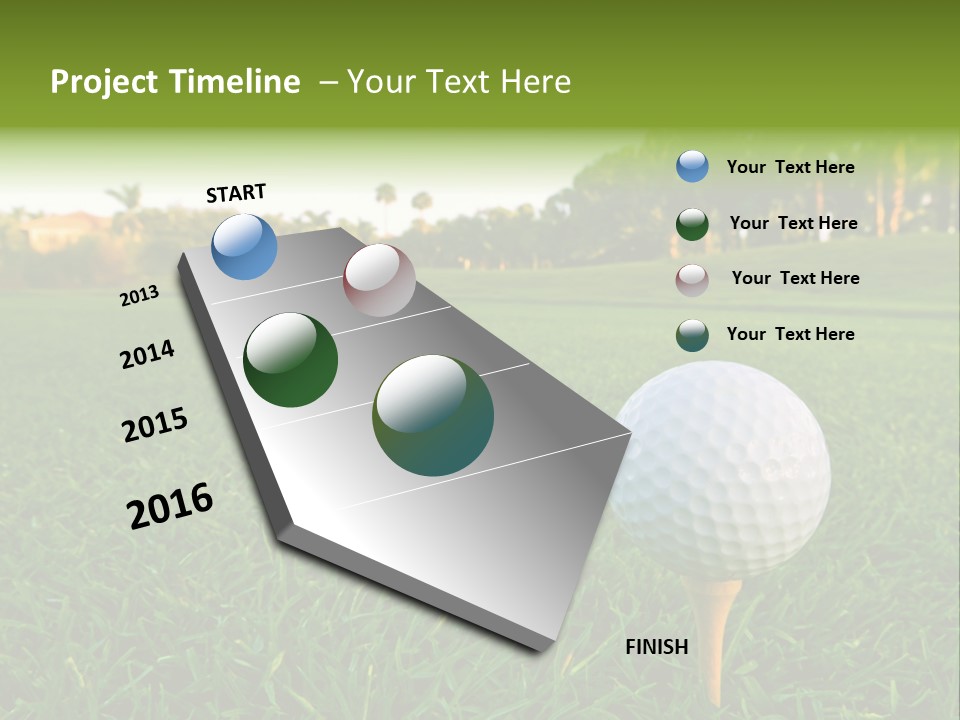 Project Timeline – Your Text Here

START

2013

2014

2015

2016

Your Text Here

Your Text Here

Your Text Here

Your Text Here

FINISH